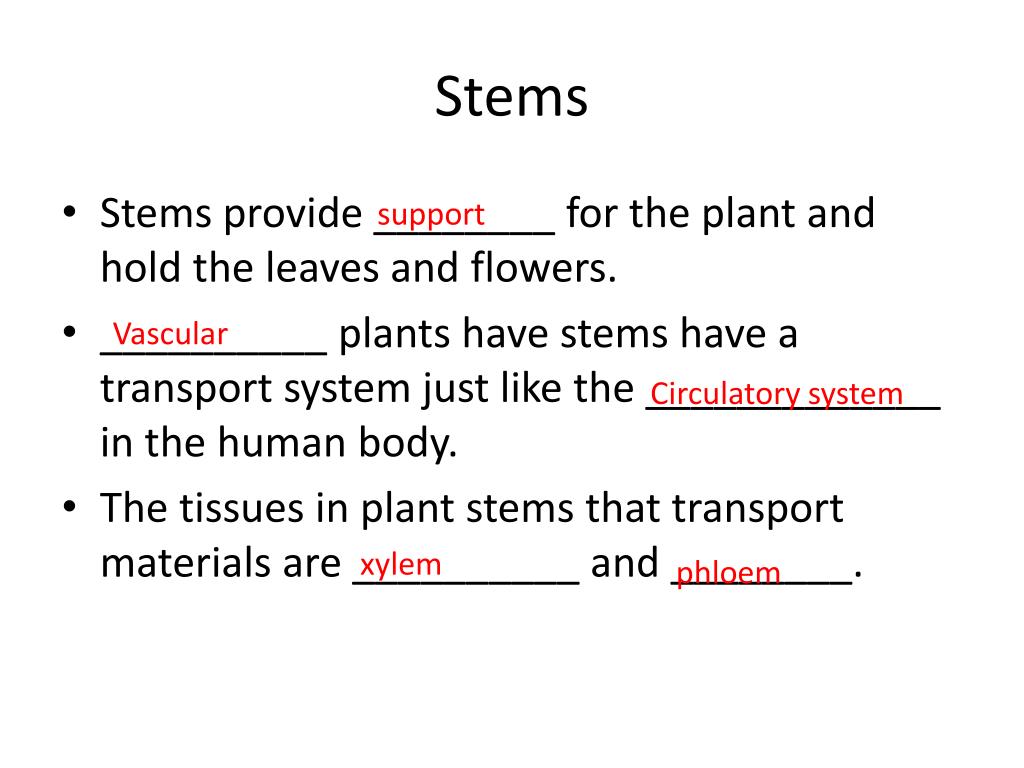 Stems

• Stems provide support for the plant and hold the leaves and flowers.
• Vascular plants have stems have a transport system just like the Circulatory system in the human body.
• The tissues in plant stems that transport materials are xylem and phloem.